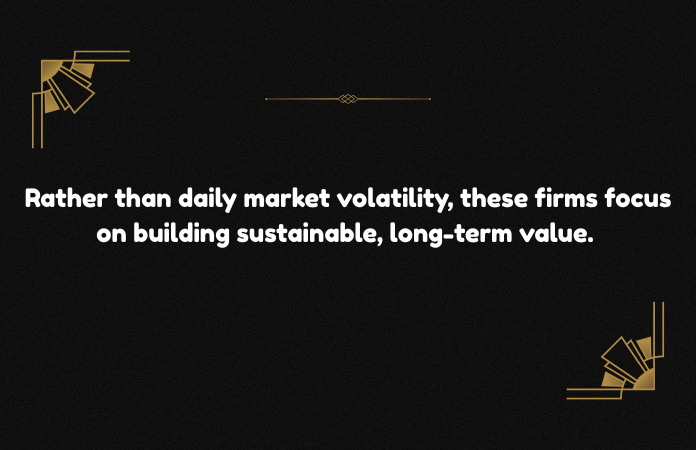 Rather than daily market volatility, these firms focus on building sustainable, long-term value.